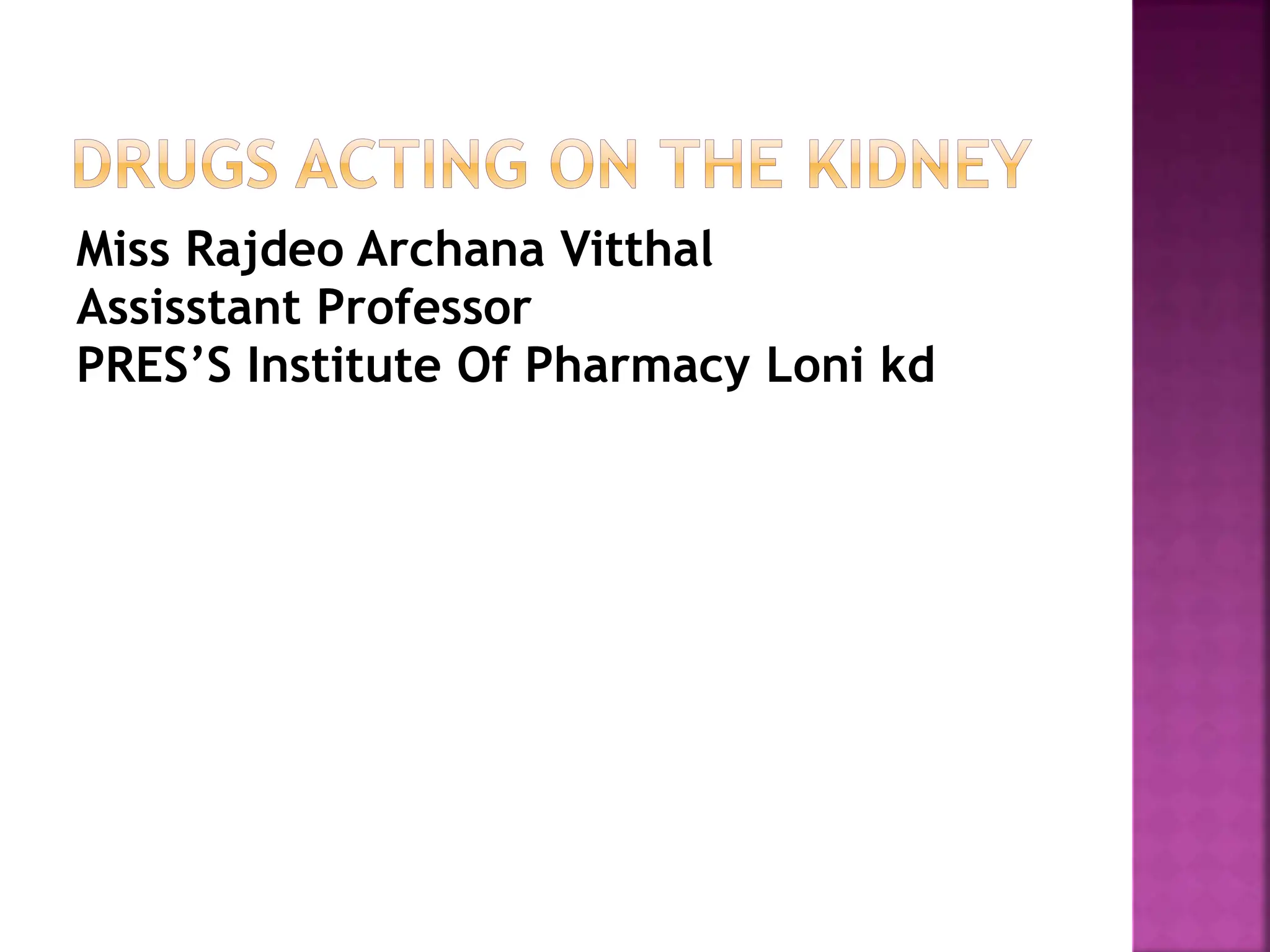 DRUGS ACTING ON THE KIDNEY

Miss Rajdeo Archana Vitthal
Assisstant Professor
PRES'S Institute Of Pharmacy Loni kd